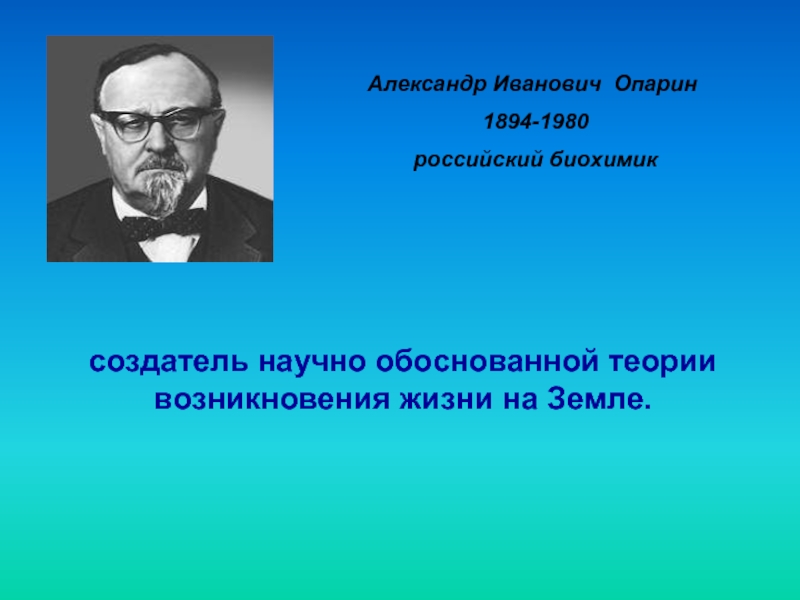 Александр Иванович Опарин

1894-1980

российский биохимик

создатель научно обоснованной теории возникновения жизни на Земле.